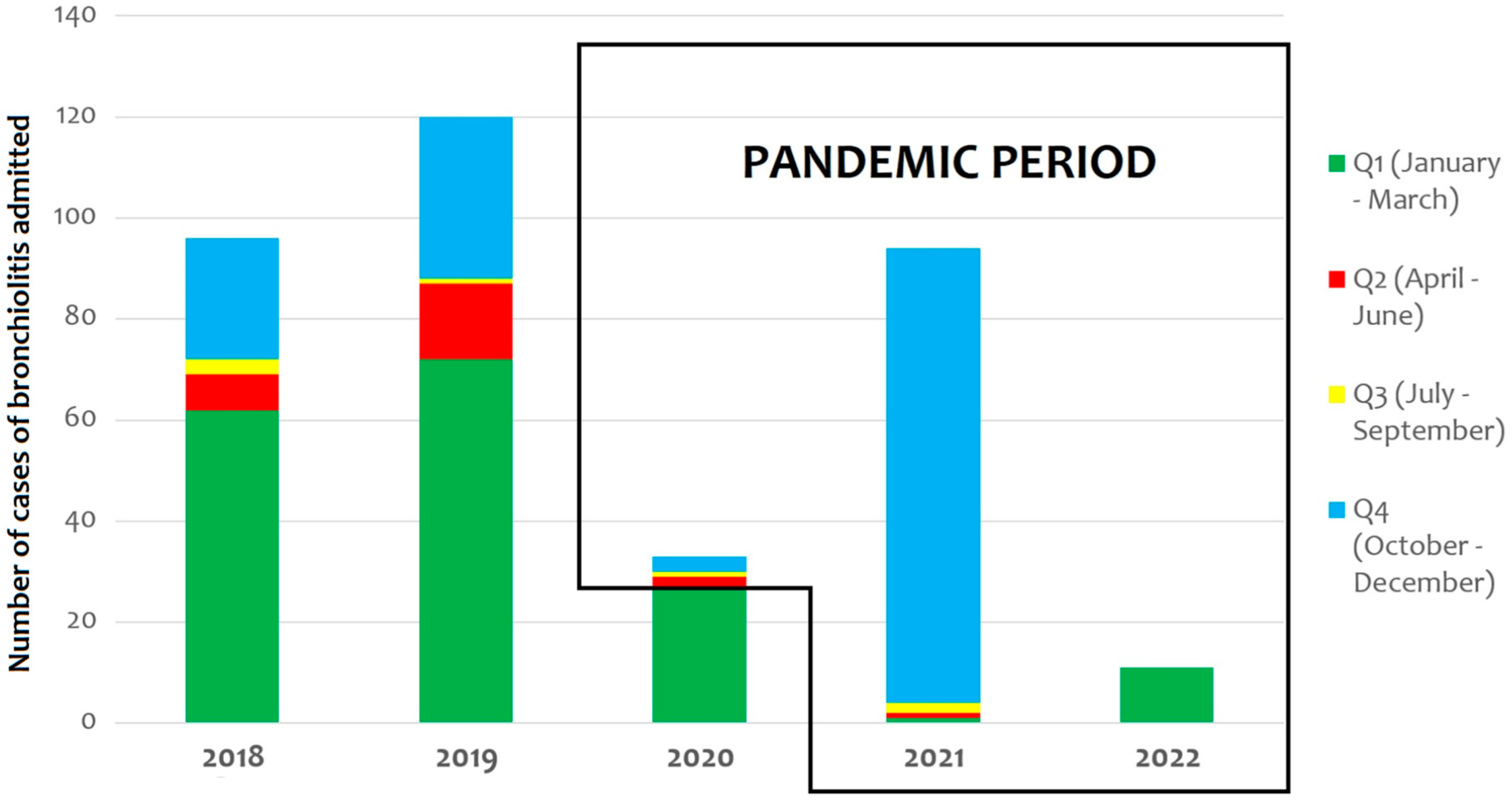 Number of cases of bronchiolitis admitted

140
120
100
80
60
40
20
0

PANDEMIC PERIOD

2018
2019
2020
2021
2022

Q1 (January - March)
Q2 (April - June)
Q3 (July - September)
Q4 (October - December)